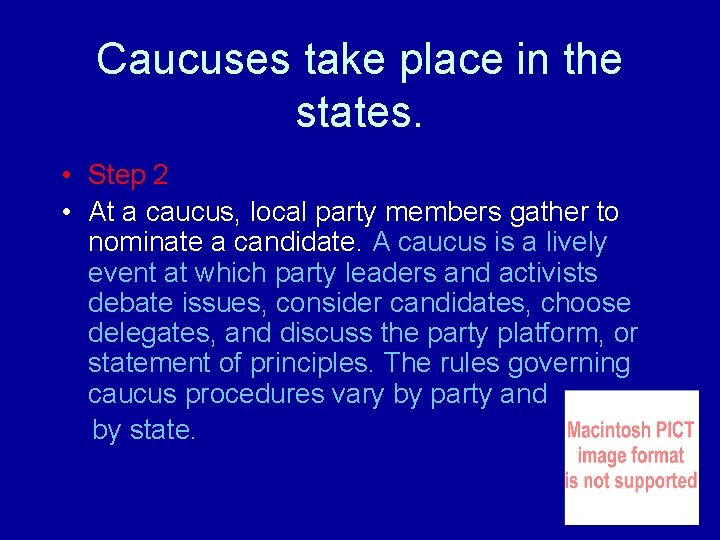 Caucuses take place in the states.

• Step 2
• At a caucus, local party members gather to nominate a candidate. A caucus is a lively event at which party leaders and activists debate issues, consider candidates, choose delegates, and discuss the party platform, or statement of principles. The rules governing caucus procedures vary by party and by state.

Macintosh PICT image format is not supported